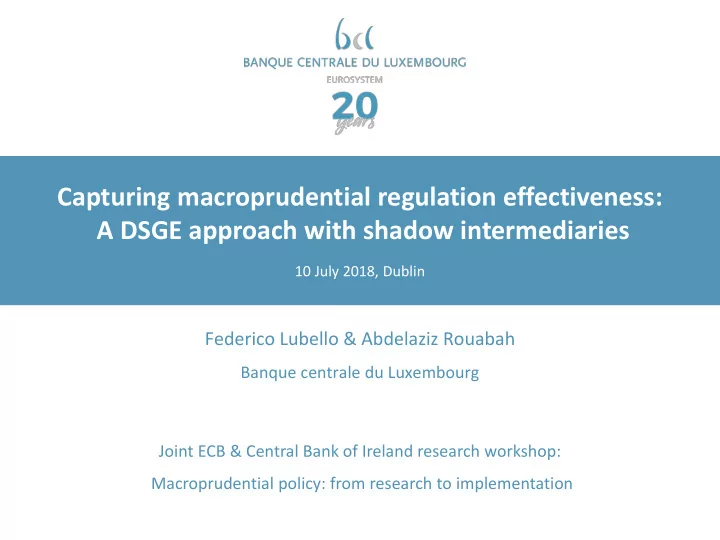 bcl
BANQUE CENTRALE DU LUXEMBOURG
EUROSYSTEM
20 years

Capturing macroprudential regulation effectiveness: A DSGE approach with shadow intermediaries

10 July 2018, Dublin

Federico Lubello & Abdelaziz Rouabah

Banque centrale du Luxembourg

Joint ECB & Central Bank of Ireland research workshop:

Macroprudential policy: from research to implementation